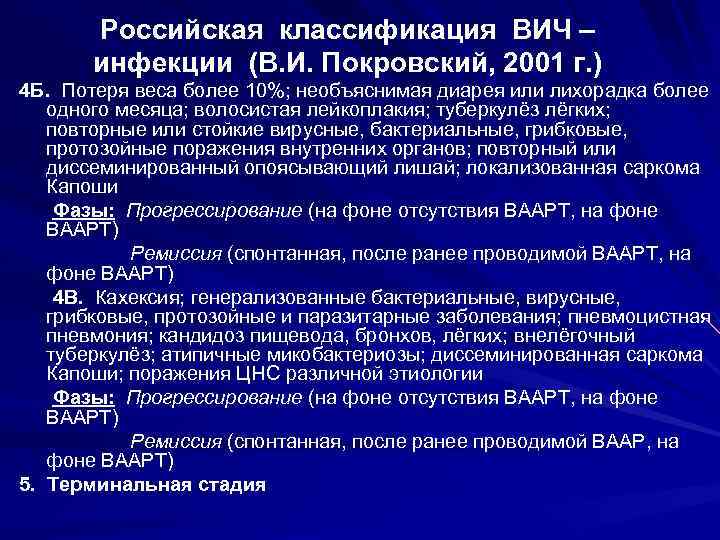 Российская классификация ВИЧ – инфекции (В.И. Покровский, 2001 г.)

4Б. Потеря веса более 10%; необъяснимая диарея или лихорадка более одного месяца; волосистая лейкоплакия; туберкулёз лёгких; повторные или стойкие вирусные, бактериальные, грибковые, протозойные поражения внутренних органов; повторный или диссеминированный опоясывающий лишай; локализованная саркома Капоши

Фазы: Прогрессирование (на фоне отсутствия ВААРТ, на фоне ВААРТ)

Ремиссия (спонтанная, после ранее проводимой ВААРТ, на фоне ВААРТ)

4В. Кахексия; генерализованные бактериальные, вирусные, грибковые, протозойные и паразитарные заболевания; пневмоцистная пневмония; кандидоз пищевода, бронхов, лёгких; внелёгочный туберкулёз; атипичные микобактериозы; диссеминированная саркома Капоши; поражения ЦНС различной этиологии

Фазы: Прогрессирование (на фоне отсутствия ВААРТ, на фоне ВААРТ)

Ремиссия (спонтанная, после ранее проводимой ВААР, на фоне ВААРТ)

5. Терминальная стадия